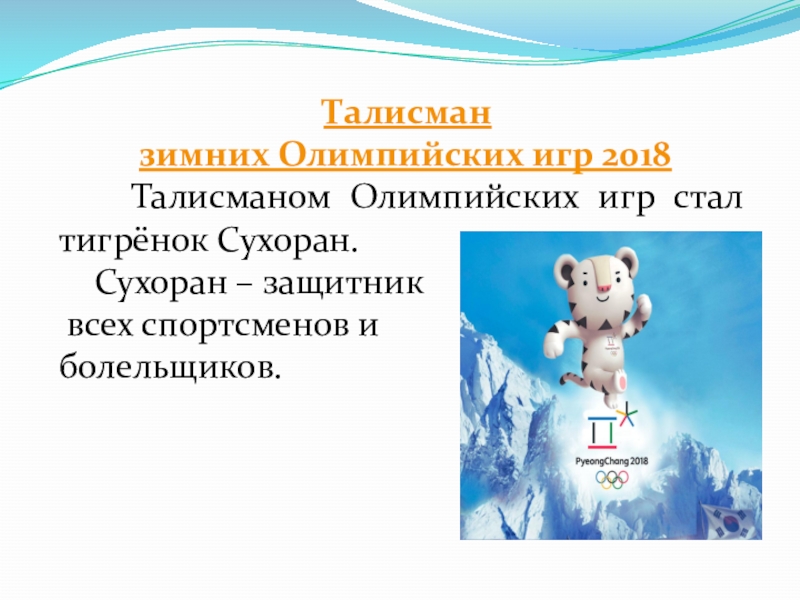 Талисман
зимних Олимпийских игр 2018

Талисманом Олимпийских игр стал тигрёнок Сухоран.

Сухоран – защитник всех спортсменов и болельщиков.

PyeongChang 2018